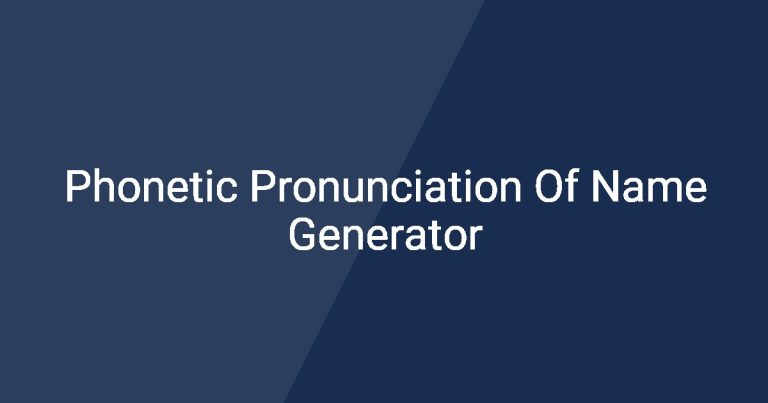 Phonetic Pronunciation Of Name Generator